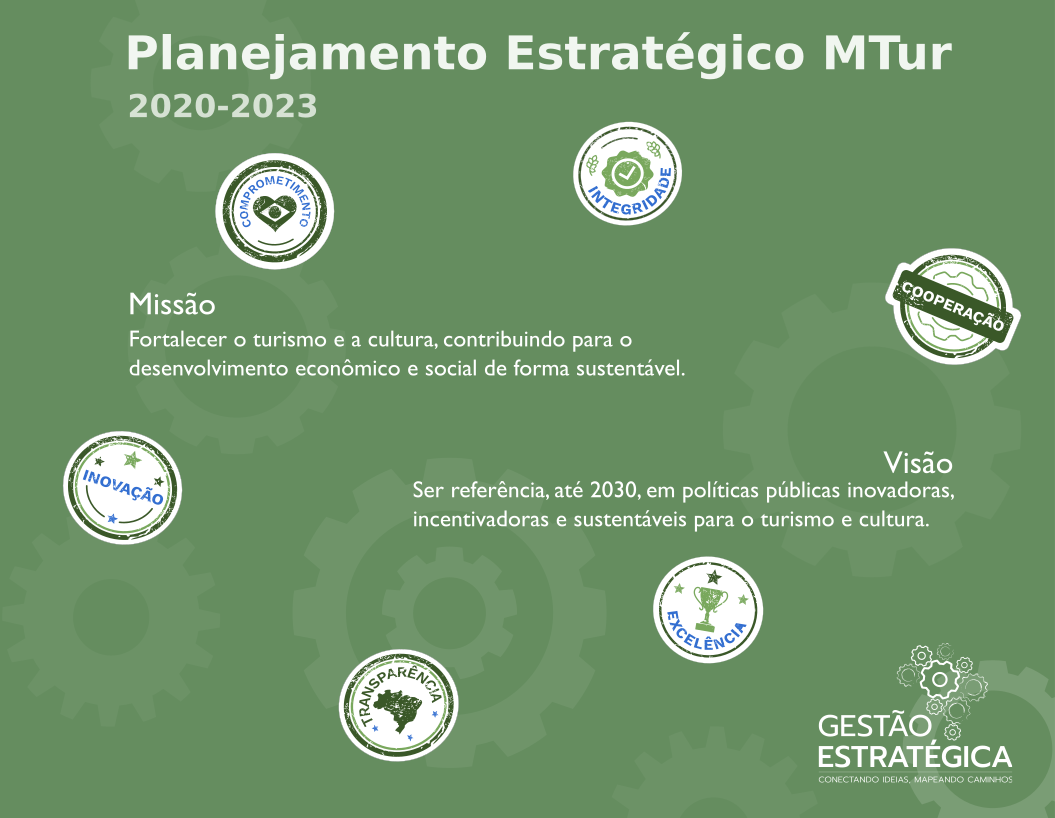 Planejamento Estratégico MTur
2020-2023

COMPROMETIMENTO

INTEGRIDADE

COOPERAÇÃO

Missão
Fortalecer o turismo e a cultura, contribuindo para o desenvolvimento econômico e social de forma sustentável.

INOVAÇÃO

Visão
Ser referência, até 2030, em políticas públicas inovadoras, incentivadoras e sustentáveis para o turismo e cultura.

EXCELÊNCIA

TRANSPARÊNCIA

GESTÃO ESTRATÉGICA
CONECTANDO IDEIAS, MAPEANDO CAMINHOS